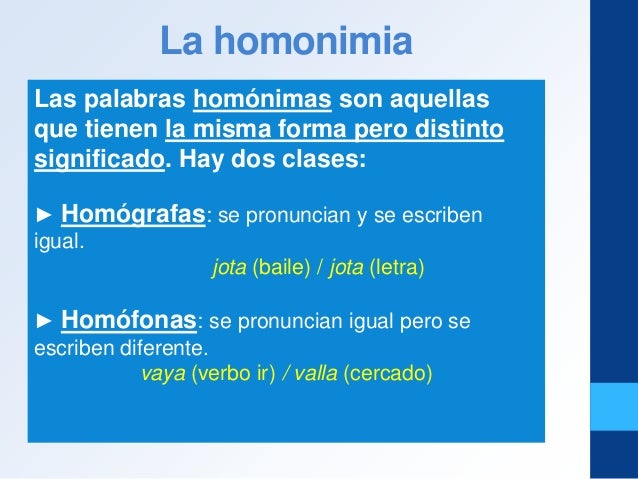 La homonimia

Las palabras homónimas son aquellas que tienen la misma forma pero distinto significado. Hay dos clases:

► Homógrafas: se pronuncian y se escriben igual.
jota (baile) / jota (letra)

► Homófonas: se pronuncian igual pero se escriben diferente.
vaya (verbo ir) / valla (cercado)